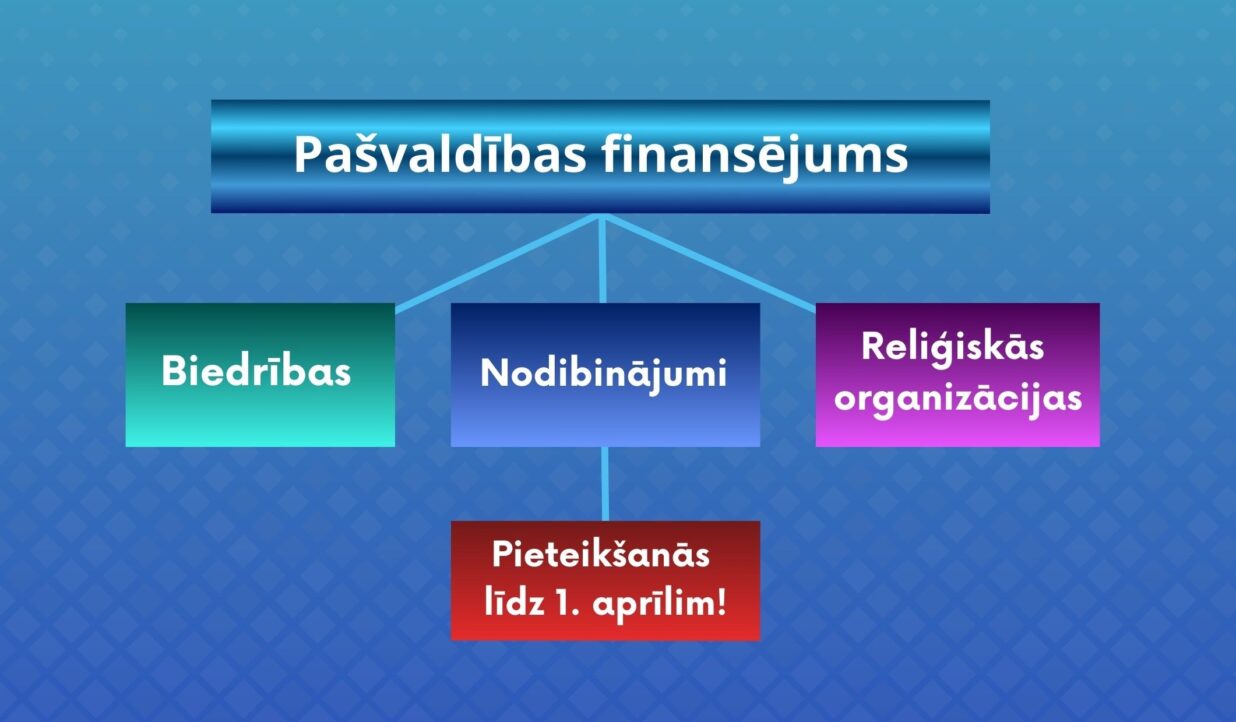 Pašvaldības finansējums

Biedrības

Nodibinājumi

Reliģiskās organizācijas

Pieteikšanās līdz 1. aprīlim!